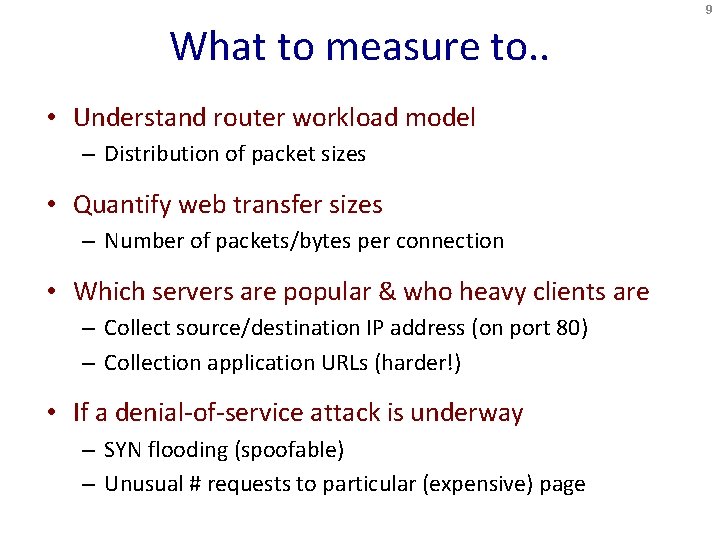 9

What to measure to..

• Understand router workload model
– Distribution of packet sizes

• Quantify web transfer sizes
– Number of packets/bytes per connection

• Which servers are popular & who heavy clients are
– Collect source/destination IP address (on port 80)
– Collection application URLs (harder!)

• If a denial-of-service attack is underway
– SYN flooding (spoofable)
– Unusual # requests to particular (expensive) page